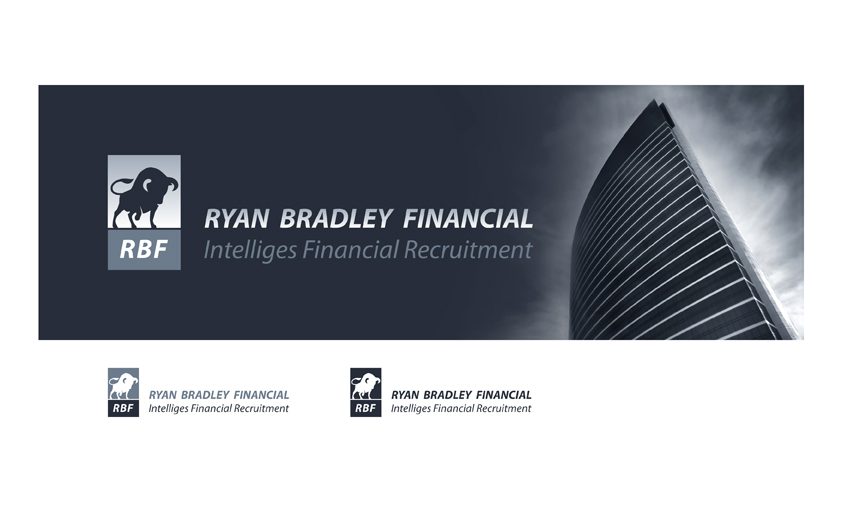 RBF
RYAN BRADLEY FINANCIAL
Intelliges Financial Recruitment

RBF
RYAN BRADLEY FINANCIAL
Intelliges Financial Recruitment

RBF
RYAN BRADLEY FINANCIAL
Intelliges Financial Recruitment